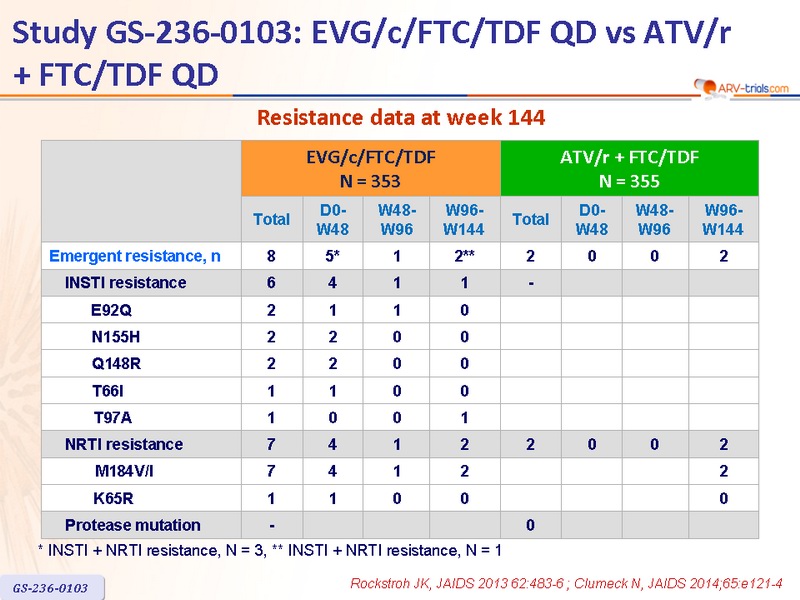 Study GS-236-0103: EVG/c/FTC/TDF QD vs ATV/r + FTC/TDF QD

ARV-trials.com

Resistance data at week 144

| | EVG/c/FTC/TDF N = 353 | | | | ATV/r + FTC/TDF N = 355 | | | |
|---|---|---|---|---|---|---|---|---|
| | Total | D0-W48 | W48-W96 | W96-W144 | Total | D0-W48 | W48-W96 | W96-W144 |
| Emergent resistance, n | 8 | 5* | 1 | 2** | 2 | 0 | 0 | 2 |
| INSTI resistance | 6 | 4 | 1 | 1 | - | | | |
| E92Q | 2 | 1 | 1 | 0 | | | | |
| N155H | 2 | 2 | 0 | 0 | | | | |
| Q148R | 2 | 2 | 0 | 0 | | | | |
| T66I | 1 | 1 | 0 | 0 | | | | |
| T97A | 1 | 0 | 0 | 1 | | | | |
| NRTI resistance | 7 | 4 | 1 | 2 | 2 | 0 | 0 | 2 |
| M184V/I | 7 | 4 | 1 | 2 | | | | 2 |
| K65R | 1 | 1 | 0 | 0 | | | | 0 |
| Protease mutation | - | | | | 0 | | | |

* INSTI + NRTI resistance, N = 3, ** INSTI + NRTI resistance, N = 1

GS-236-0103

Rockstroh JK, JAIDS 2013 62:483-6 ; Clumeck N, JAIDS 2014;65:e121-4